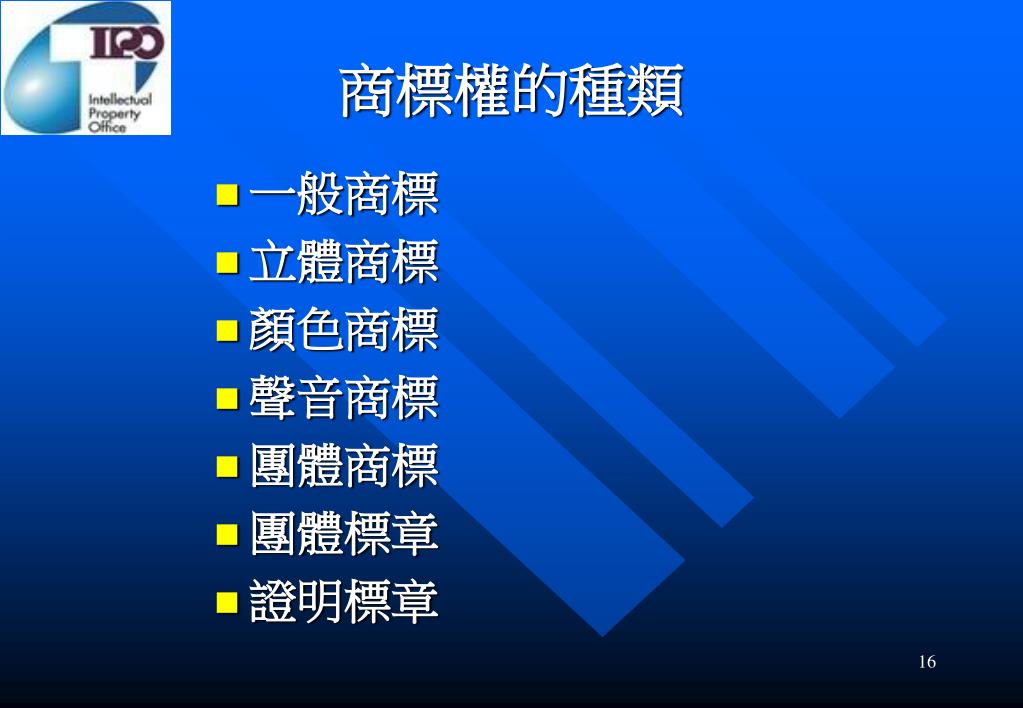 IPO
Intellectual Property Office

商標權的種類

■ 一般商標
■ 立體商標
■ 顏色商標
■ 聲音商標
■ 團體商標
■ 團體標章
■ 證明標章

16